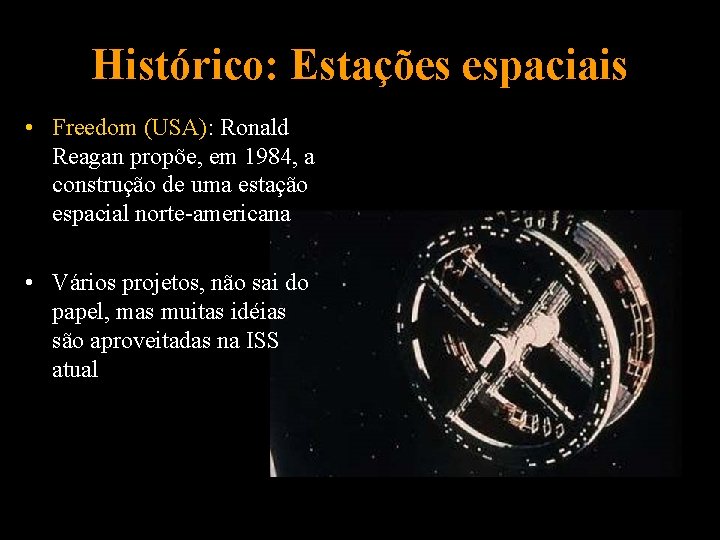 Histórico: Estações espaciais

• Freedom (USA): Ronald Reagan propõe, em 1984, a construção de uma estação espacial norte-americana

• Vários projetos, não sai do papel, mas muitas idéias são aproveitadas na ISS atual